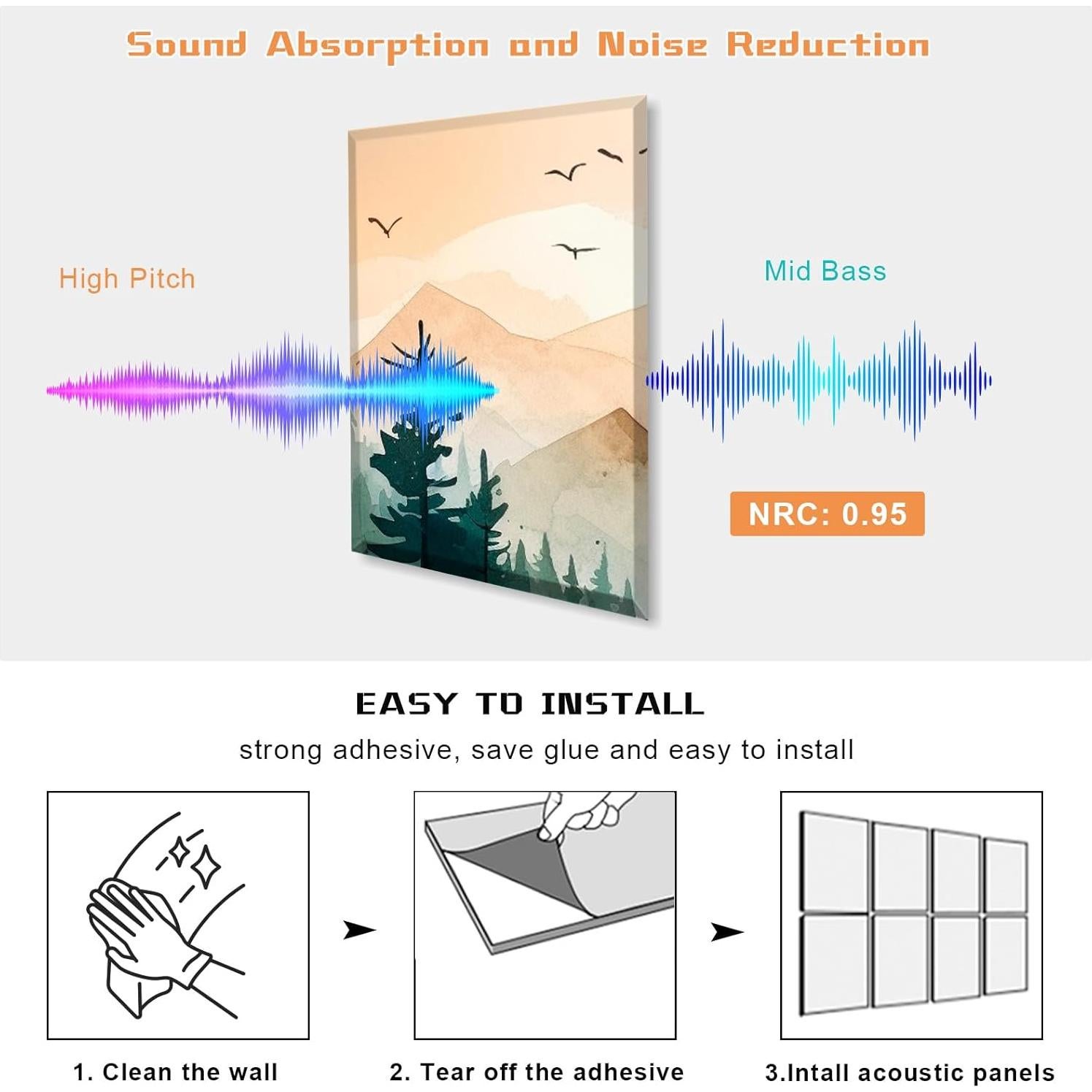 Sound Absorption and Noise Reduction

High Pitch

Mid Bass

NRC: 0.95

EASY TO INSTALL

strong adhesive, save glue and easy to install

1. Clean the wall

2. Tear off the adhesive

3.Intall acoustic panels